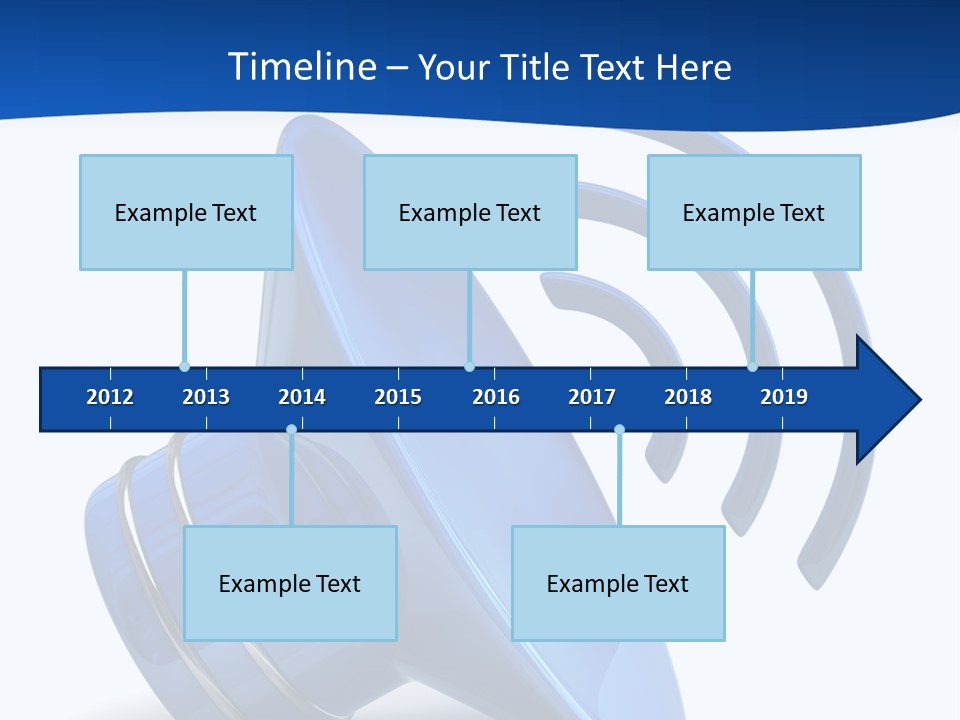 Timeline – Your Title Text Here

Example Text

Example Text

Example Text

2012 2013 2014 2015 2016 2017 2018 2019

Example Text

Example Text